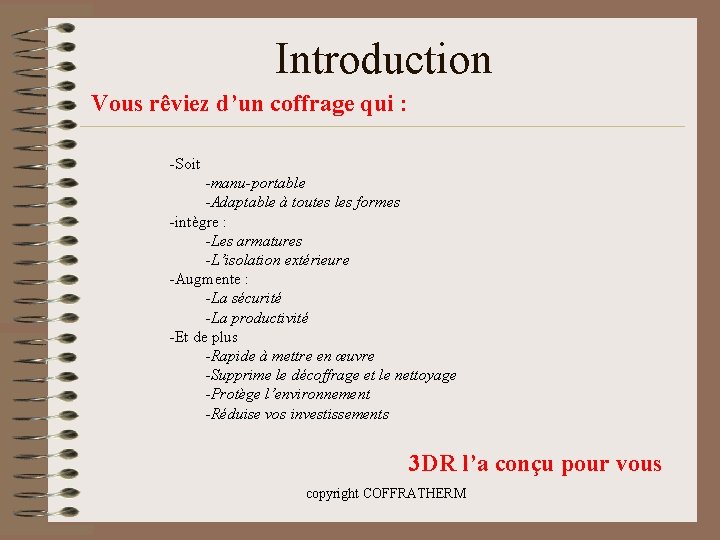 Introduction

Vous rêviez d’un coffrage qui :

-Soit
-manu-portable
-Adaptable à toutes les formes
-intègre :
-Les armatures
-L’isolation extérieure
-Augmente :
-La sécurité
-La productivité
-Et de plus
-Rapide à mettre en œuvre
-Supprime le décoffrage et le nettoyage
-Protège l’environnement
-Réduise vos investissements

3DR l’a conçu pour vous

copyright COFFRATHERM